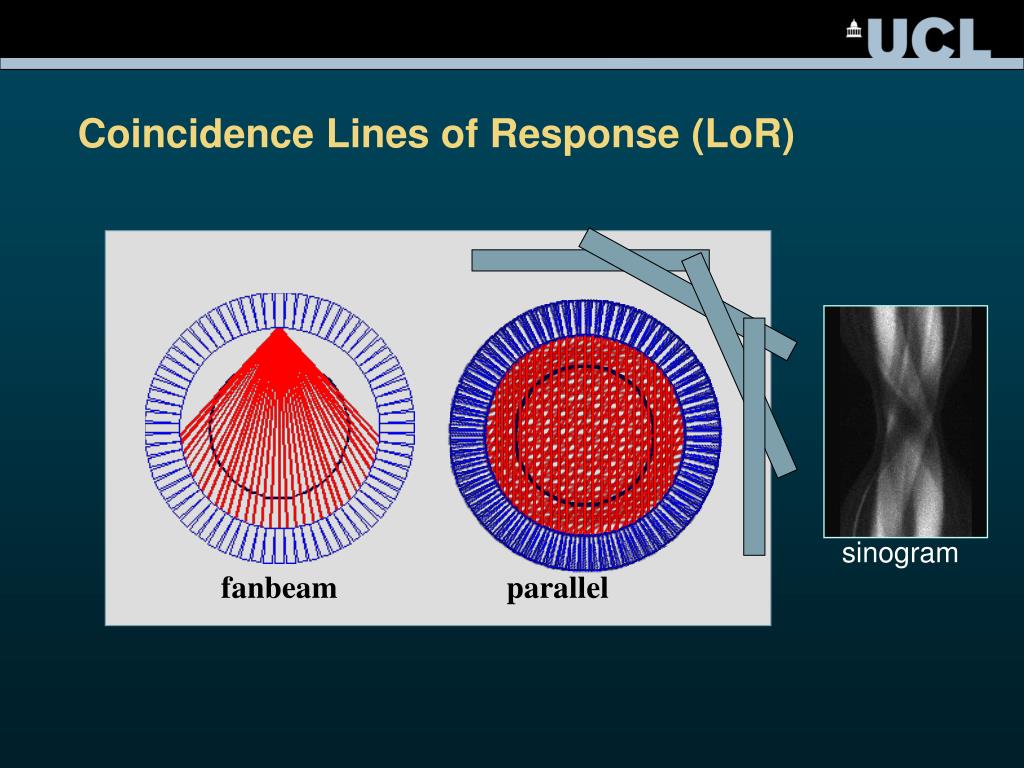 UCL

Coincidence Lines of Response (LoR)

fanbeam

parallel

sinogram